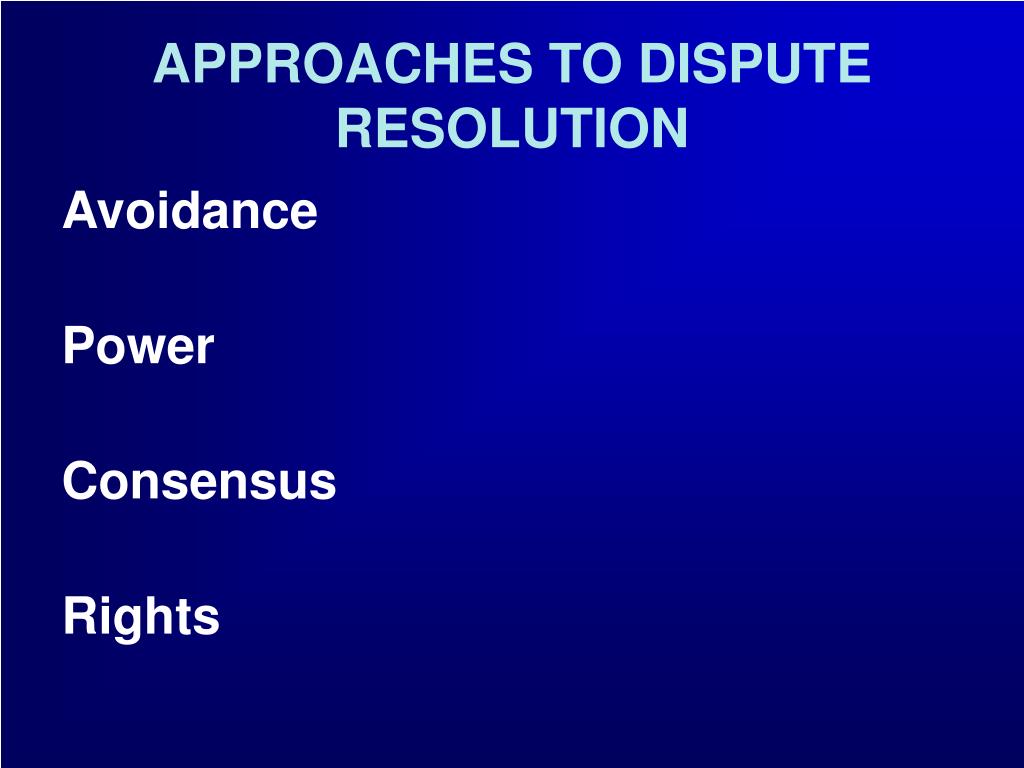 APPROACHES TO DISPUTE RESOLUTION

Avoidance

Power

Consensus

Rights